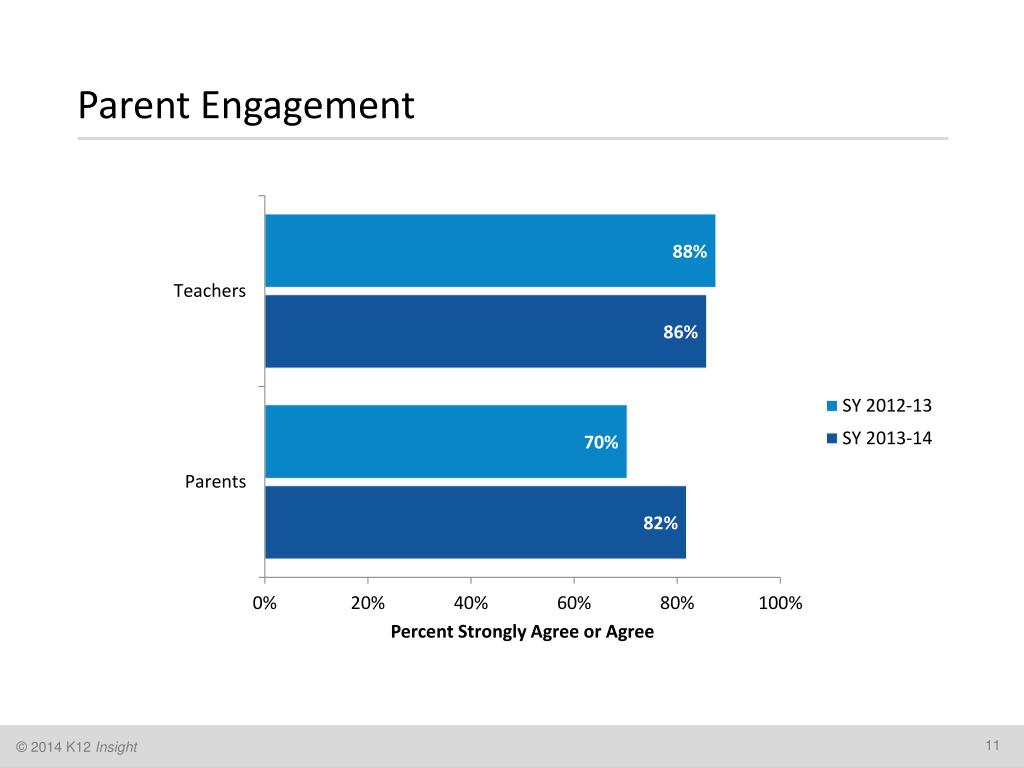 Parent Engagement

Teachers
88%
86%

Parents
70%
82%

SY 2012-13
SY 2013-14

0%
20%
40%
60%
80%
100%
Percent Strongly Agree or Agree

© 2014 K12 Insight
11